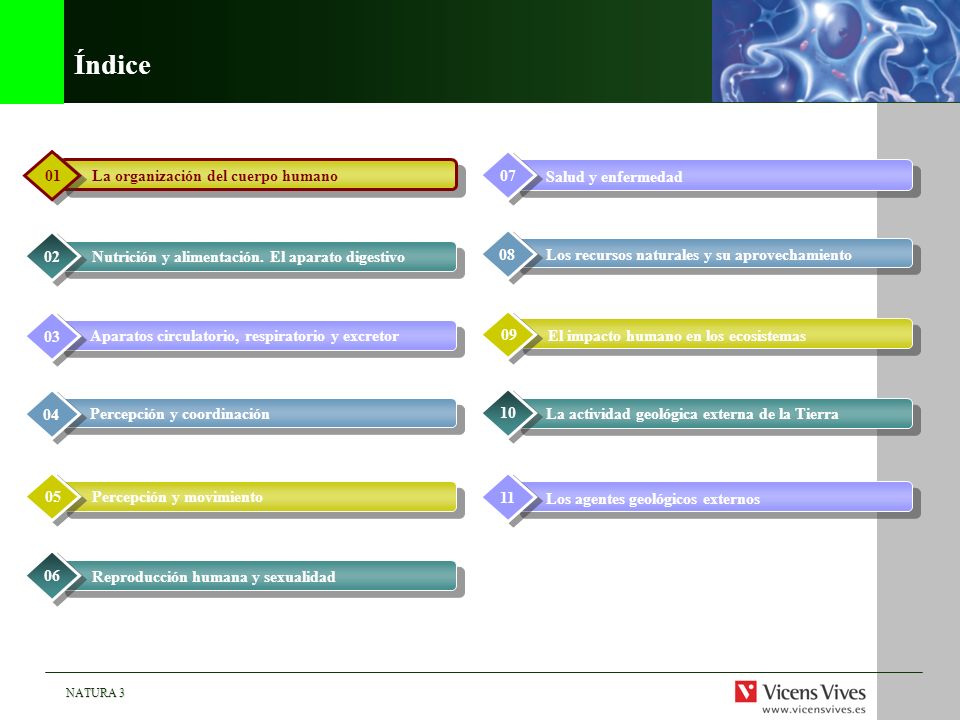 Índice

01 La organización del cuerpo humano

02 Nutrición y alimentación. El aparato digestivo

03 Aparatos circulatorio, respiratorio y excretor

04 Percepción y coordinación

05 Percepción y movimiento

06 Reproducción humana y sexualidad

07 Salud y enfermedad

08 Los recursos naturales y su aprovechamiento

09 El impacto humano en los ecosistemas

10 La actividad geológica externa de la Tierra

11 Los agentes geológicos externos

NATURA 3

Vicens Vives
www.vicensvives.es